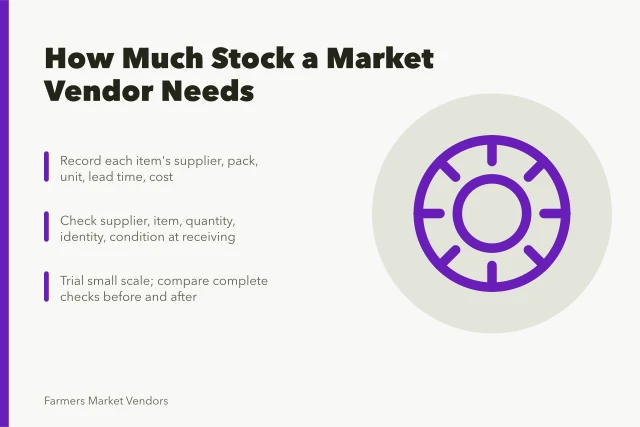 How Much Stock a Market Vendor Needs

Record each item's supplier, pack, unit, lead time, cost

Check supplier, item, quantity, identity, condition at receiving

Trial small scale; compare complete checks before and after

Farmers Market Vendors